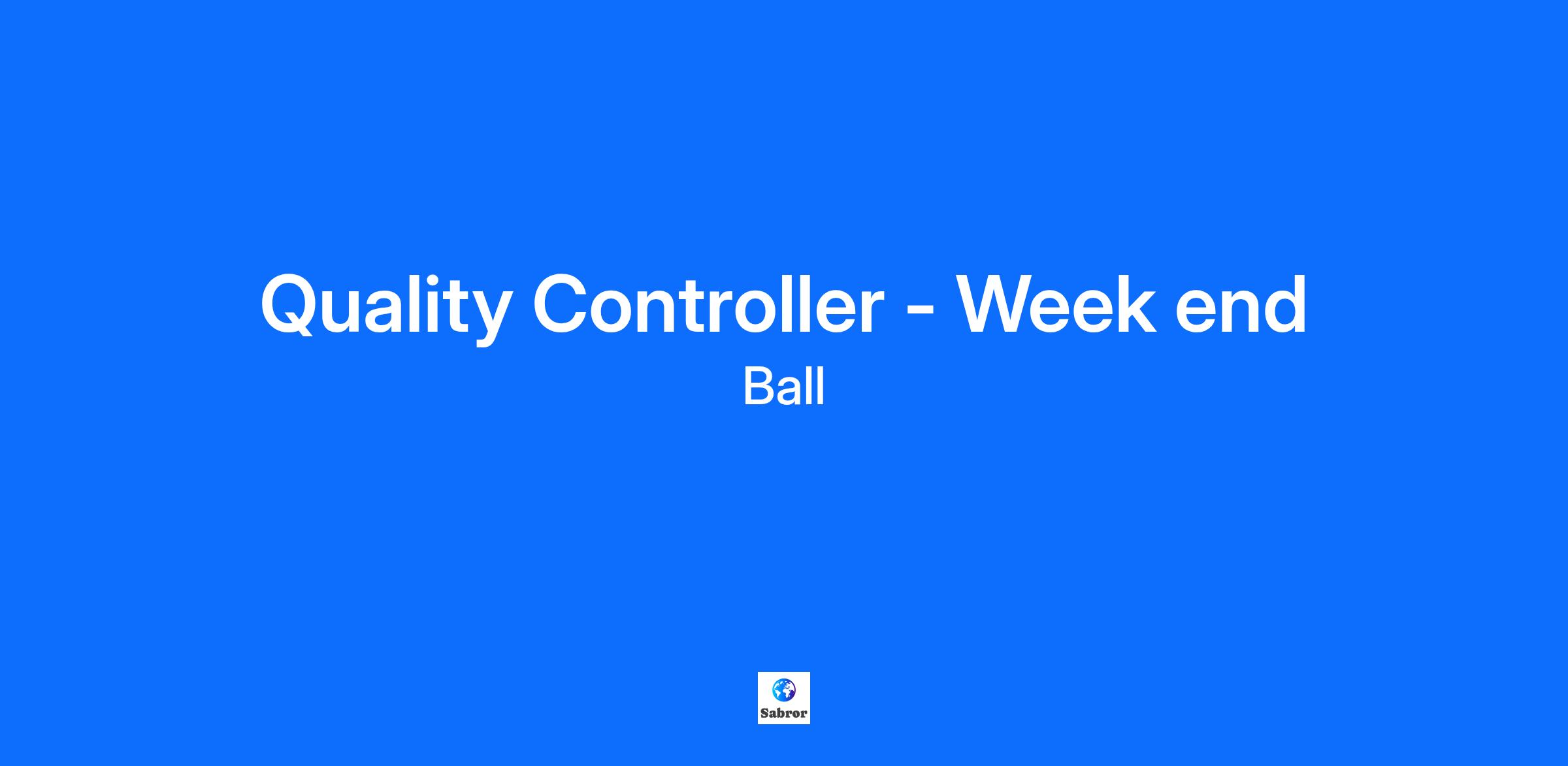 Quality Controller - Week end
Ball

Sabror